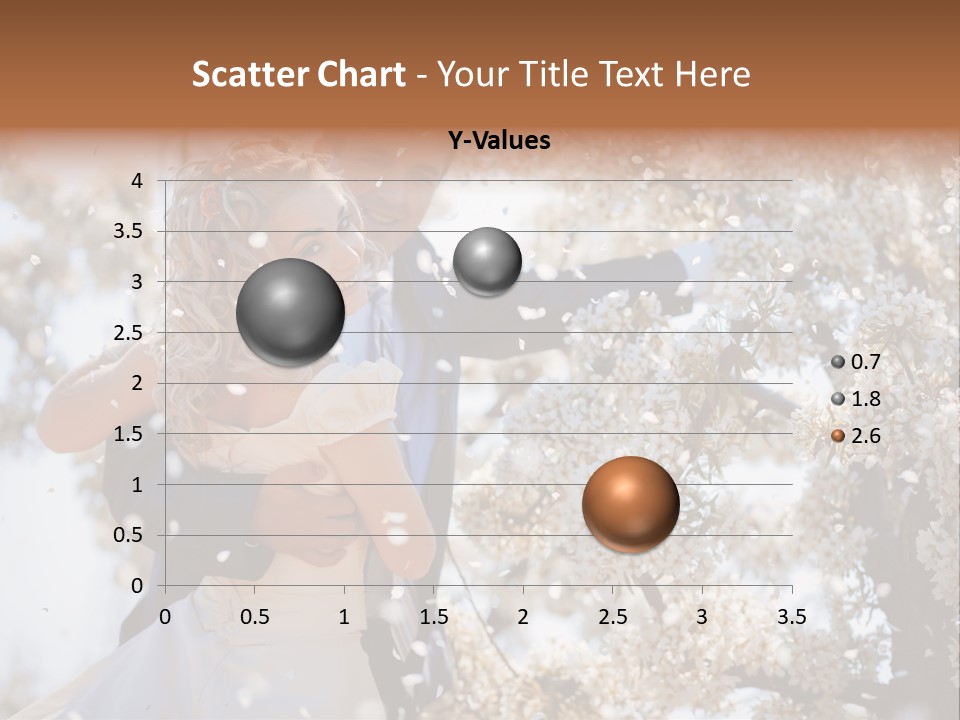 Scatter Chart - Your Title Text Here

Y-Values

4
3.5
3
2.5
2
1.5
1
0.5
0

0 0.5 1 1.5 2 2.5 3 3.5

0.7
1.8
2.6